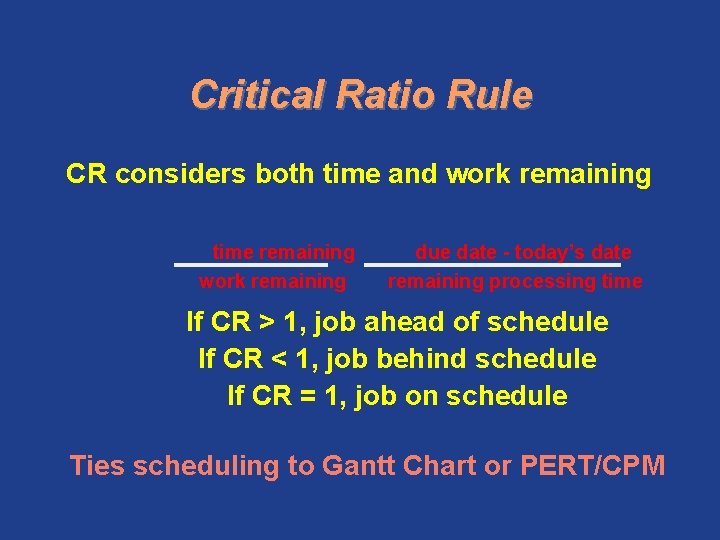 Critical Ratio Rule

CR considers both time and work remaining

$\frac{\text{time remaining}}{\text{work remaining}}$ $\frac{\text{due date - today's date}}{\text{remaining processing time}}$

If CR > 1, job ahead of schedule
If CR < 1, job behind schedule
If CR = 1, job on schedule

Ties scheduling to Gantt Chart or PERT/CPM